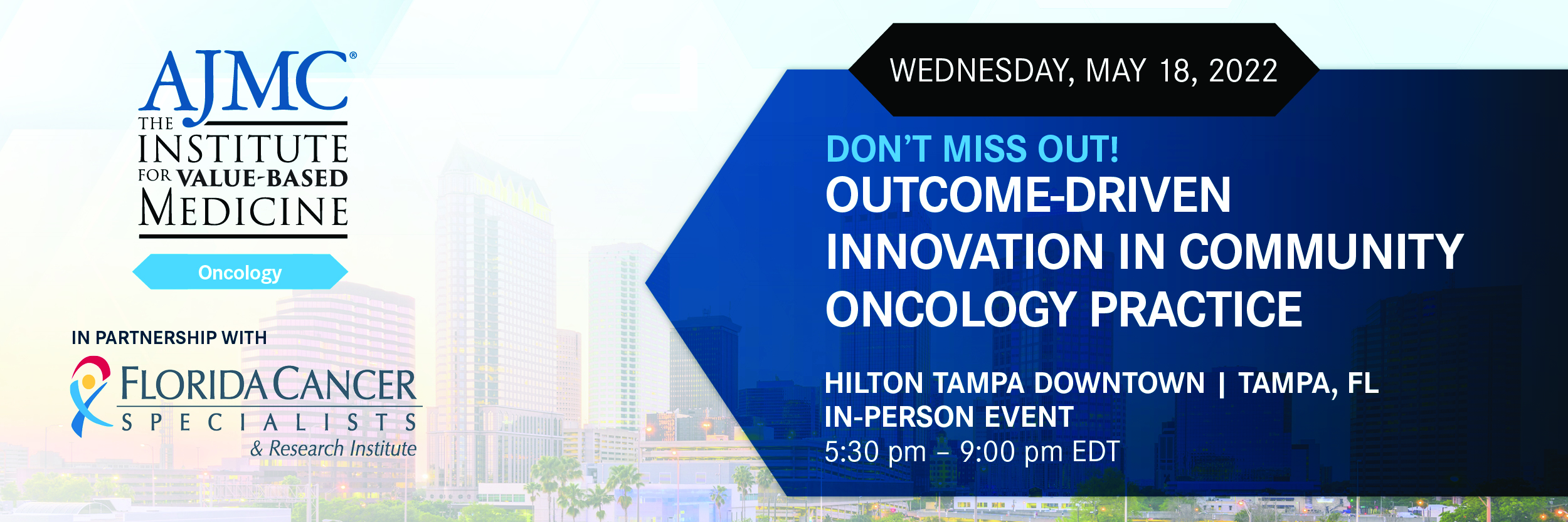 AJMC®
THE INSTITUTE FOR VALUE-BASED MEDICINE
Oncology

IN PARTNERSHIP WITH
FLORIDA CANCER SPECIALISTS
& Research Institute

WEDNESDAY, MAY 18, 2022

DON'T MISS OUT!
OUTCOME-DRIVEN INNOVATION IN COMMUNITY ONCOLOGY PRACTICE

HILTON TAMPA DOWNTOWN | TAMPA, FL
IN-PERSON EVENT
5:30 pm – 9:00 pm EDT